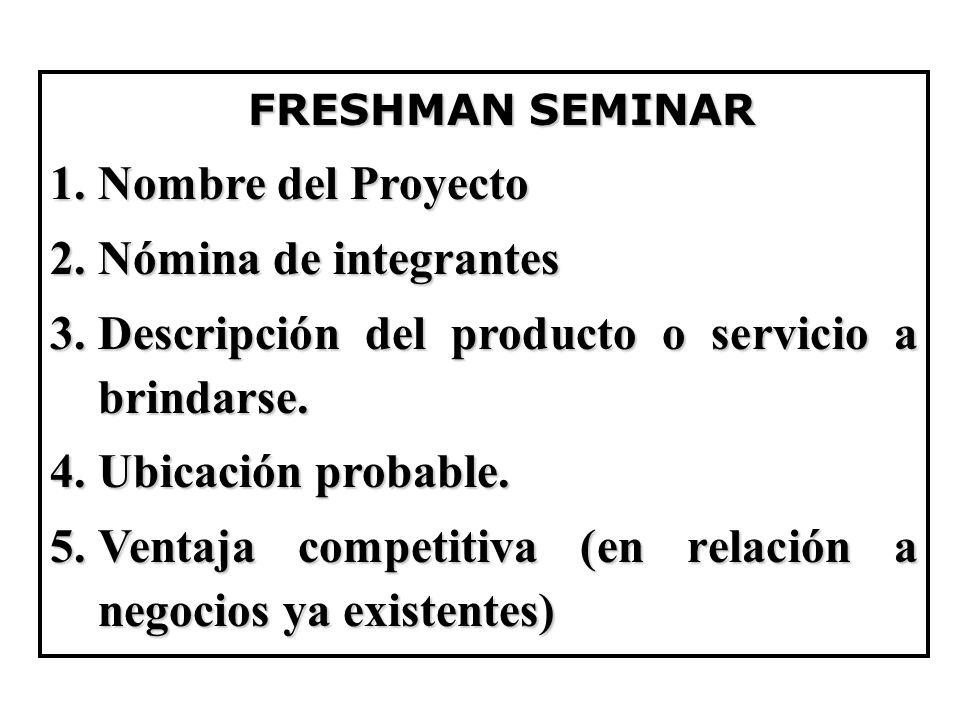 FRESHMAN SEMINAR

1. Nombre del Proyecto

2. Nómina de integrantes

3. Descripción del producto o servicio a brindarse.

4. Ubicación probable.

5. Ventaja competitiva (en relación a negocios ya existentes)